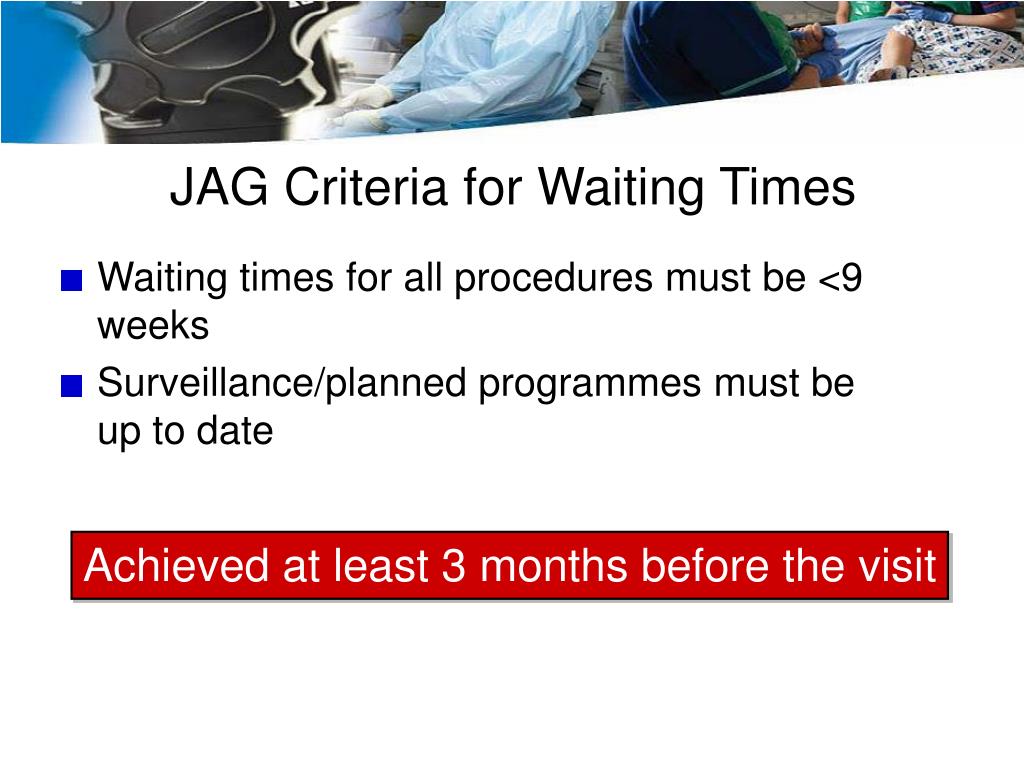 JAG Criteria for Waiting Times

Waiting times for all procedures must be <9 weeks

Surveillance/planned programmes must be up to date

Achieved at least 3 months before the visit